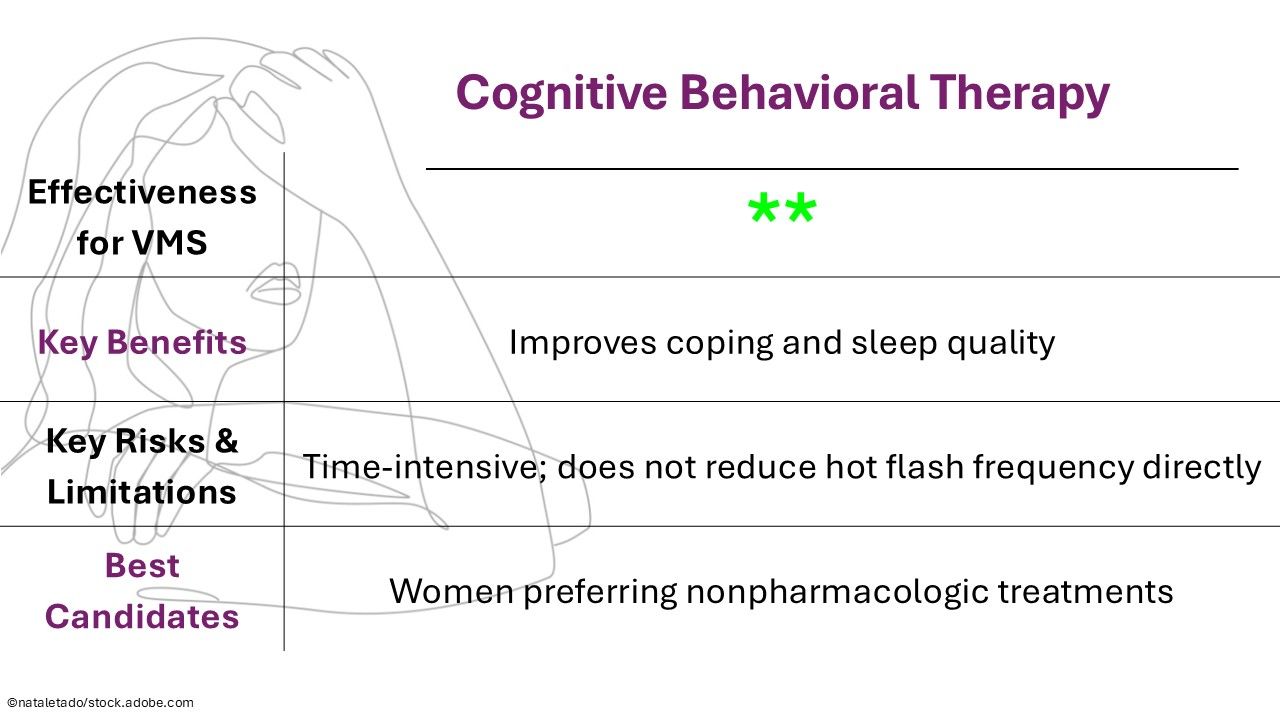 Cognitive Behavioral Therapy

| | |
|---|---|
| Effectiveness for VMS | ** |
| Key Benefits | Improves coping and sleep quality |
| Key Risks & Limitations | Time-intensive; does not reduce hot flash frequency directly |
| Best Candidates | Women preferring nonpharmacologic treatments |

©nataletado/stock.adobe.com